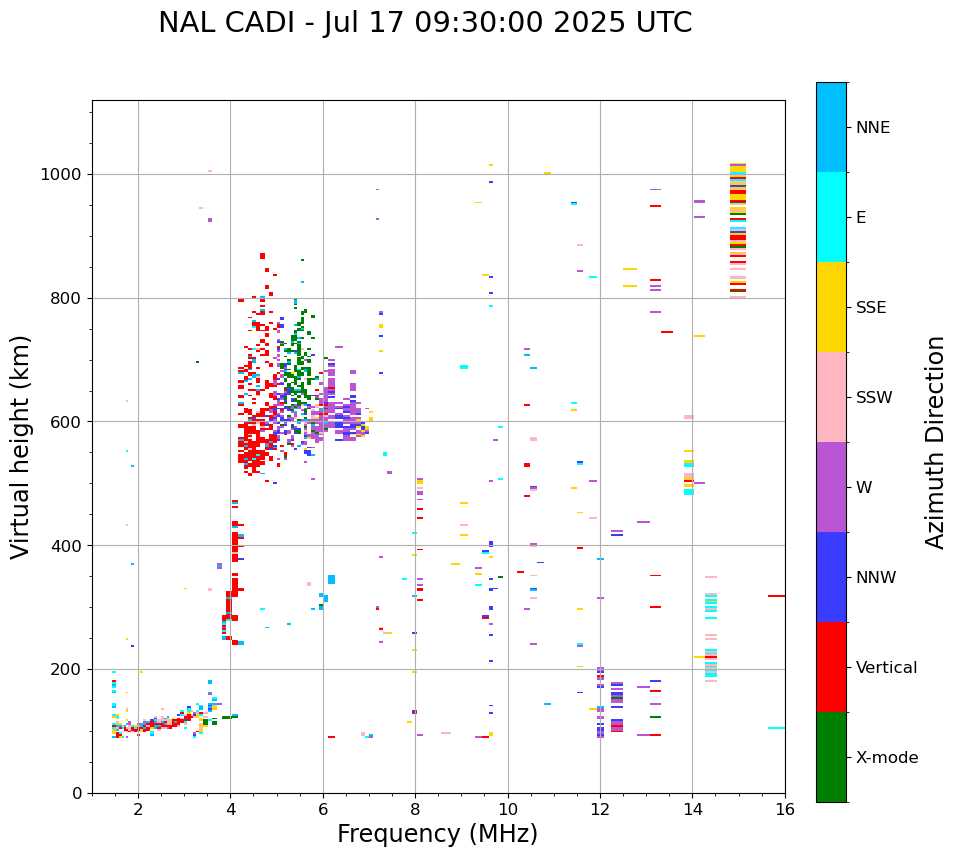 NAL CADI - Jul 17 09:30:00 2025 UTC

Virtual height (km)

1000
800
600
400
200
0

2
4
6
8
10
12
14
16

Frequency (MHz)

NNE
E
SSE
SSW
W
NNW
Vertical
X-mode

Azimuth Direction